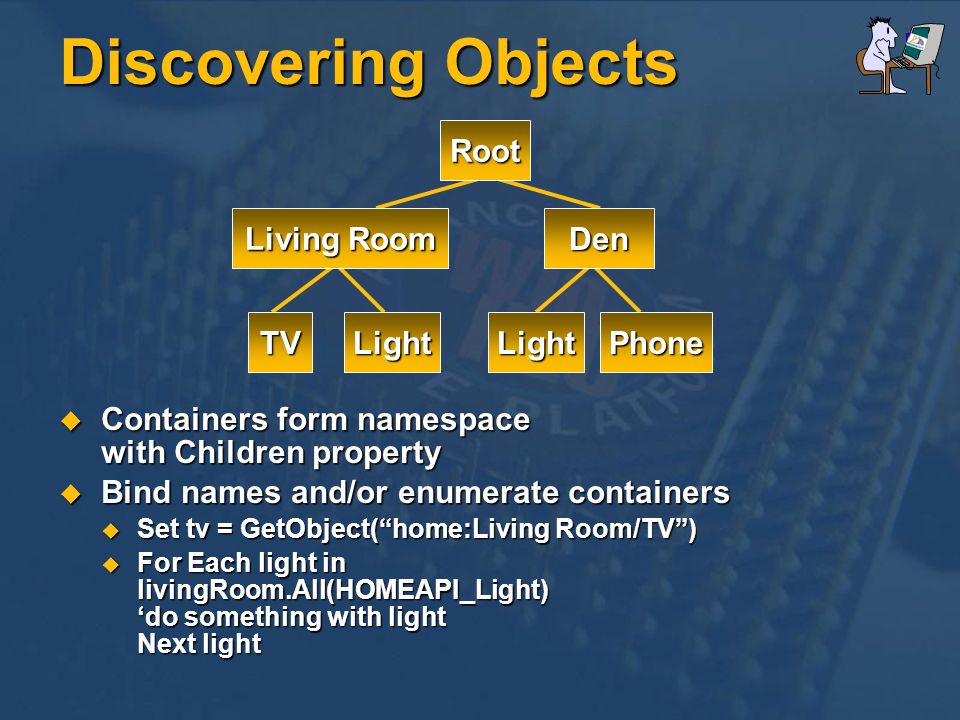 Discovering Objects

Root

Living Room

Den

TV

Light

Light

Phone

Containers form namespace with Children property

Bind names and/or enumerate containers

Set tv = GetObject(“home:Living Room/TV”)

For Each light in livingRoom.All(HOMEAPI_Light)
‘do something with light
Next light